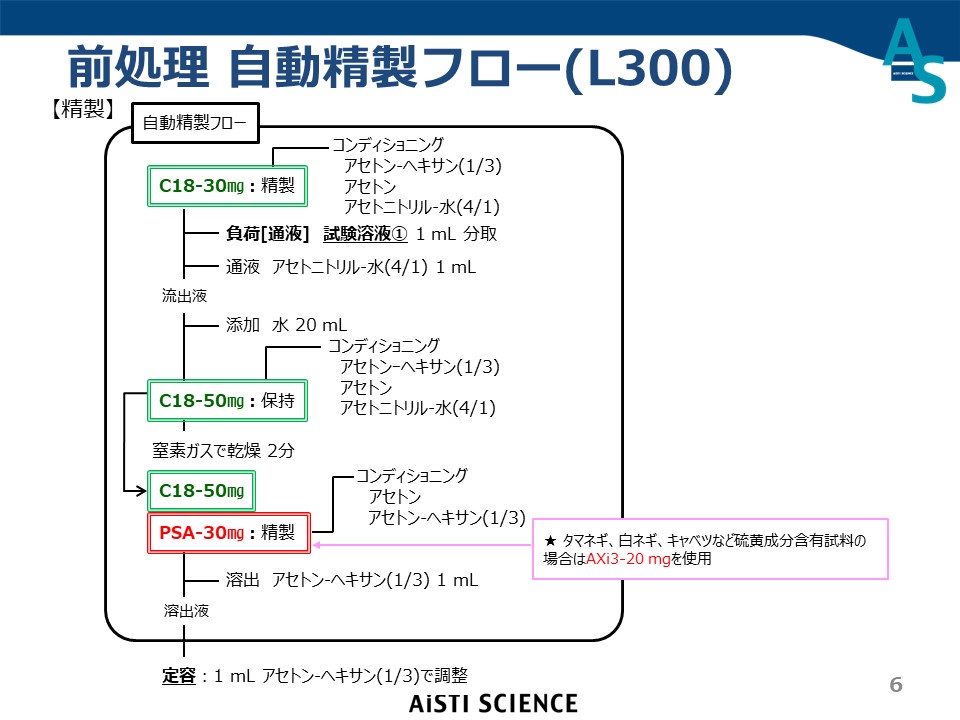 前処理 自動精製フロー(L300)

AS
AiSTI SCIENCE

【精製】

自動精製フロー

C18-30㎎：精製
コンディショニング
アセトン-ヘキサン(1/3)
アセトン
アセトニトリル-水(4/1)

負荷[通液] 試験溶液① 1 mL 分取

通液 アセトニトリル-水(4/1) 1 mL

流出液

添加 水 20 mL

C18-50㎎：保持
コンディショニング
アセトン-ヘキサン(1/3)
アセトン
アセトニトリル-水(4/1)

窒素ガスで乾燥 2分

C18-50㎎
PSA-30㎎：精製
コンディショニング
アセトン
アセトン-ヘキサン(1/3)

★ タマネギ、白ネギ、キャベツなど硫黄成分含有試料の場合はAXi3-20 mgを使用

溶出 アセトン-ヘキサン(1/3) 1 mL

溶出液

定容：1 mL アセトン-ヘキサン(1/3)で調整

6

AiSTI SCIENCE